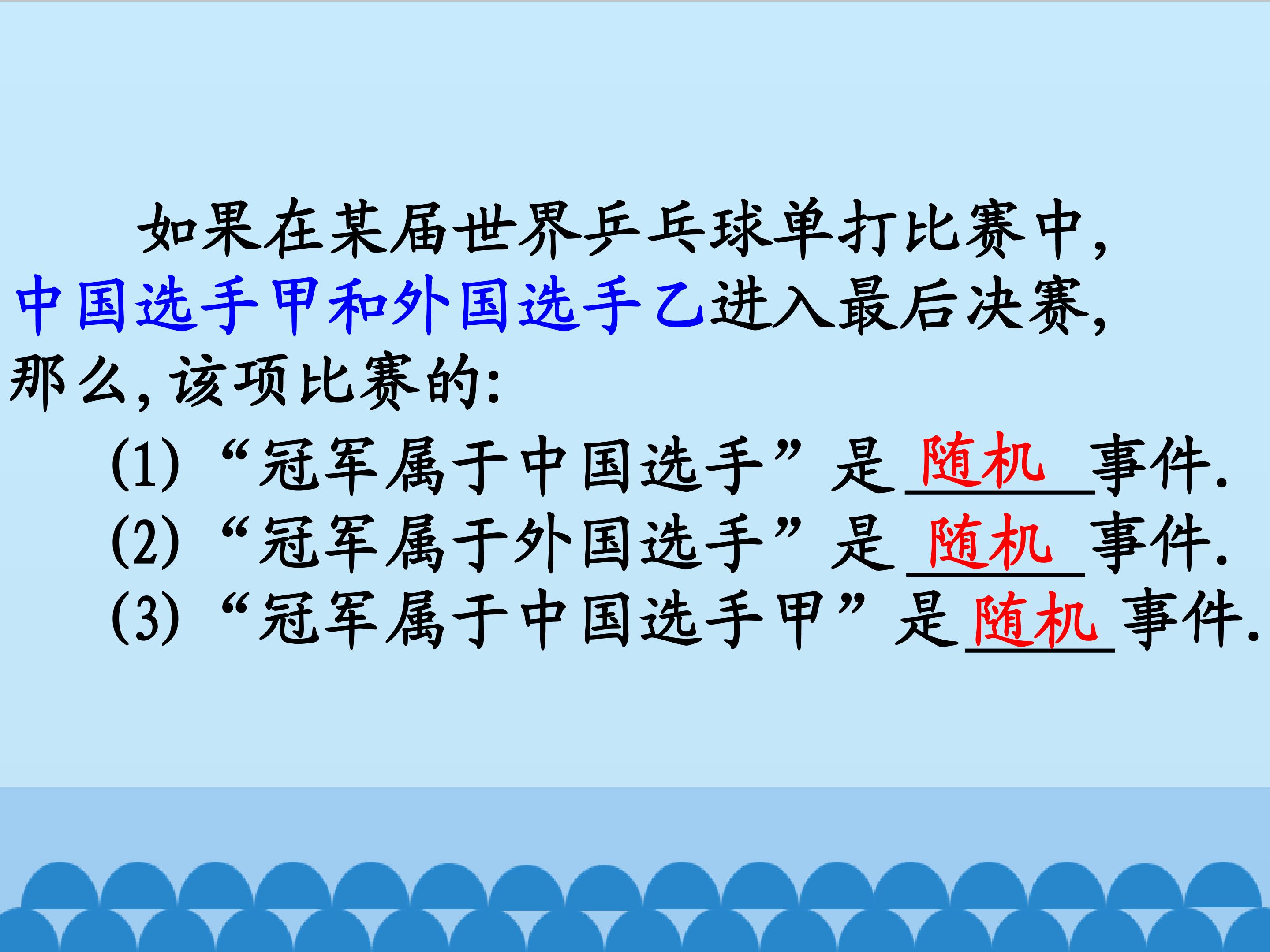 如果在某届世界乒乓球单打比赛中，中国选手甲和外国选手乙进入最后决赛，那么，该项比赛的：

(1)“冠军属于中国选手”是随机事件.
(2)“冠军属于外国选手”是随机事件.
(3)“冠军属于中国选手甲”是随机事件.